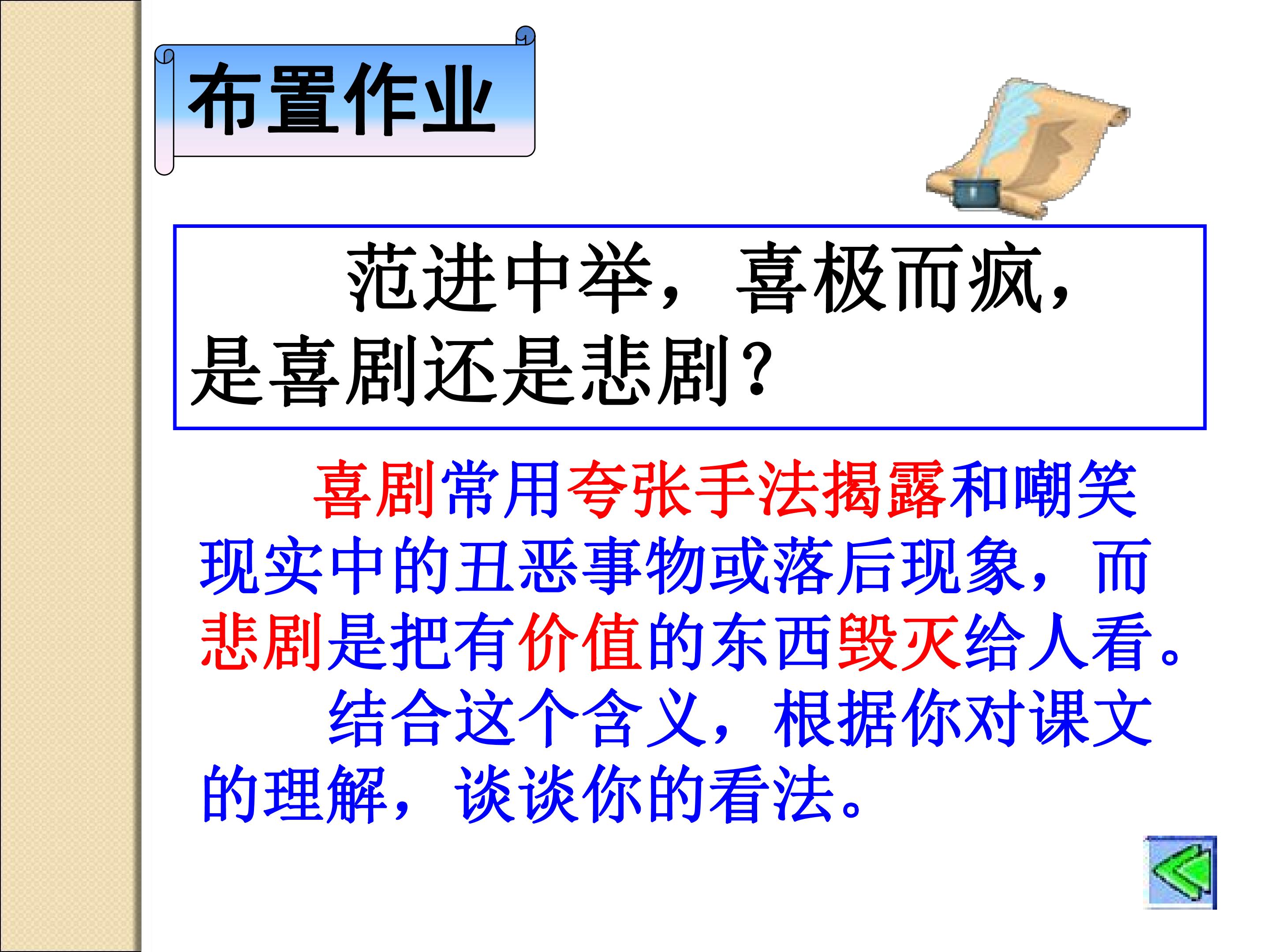 布置作业

范进中举，喜极而疯，是喜剧还是悲剧？

喜剧常用夸张手法揭露和嘲笑现实中的丑恶事物或落后现象，而悲剧是把有价值的东西毁灭给人看。

结合这个含义，根据你对课文的理解，谈谈你的看法。